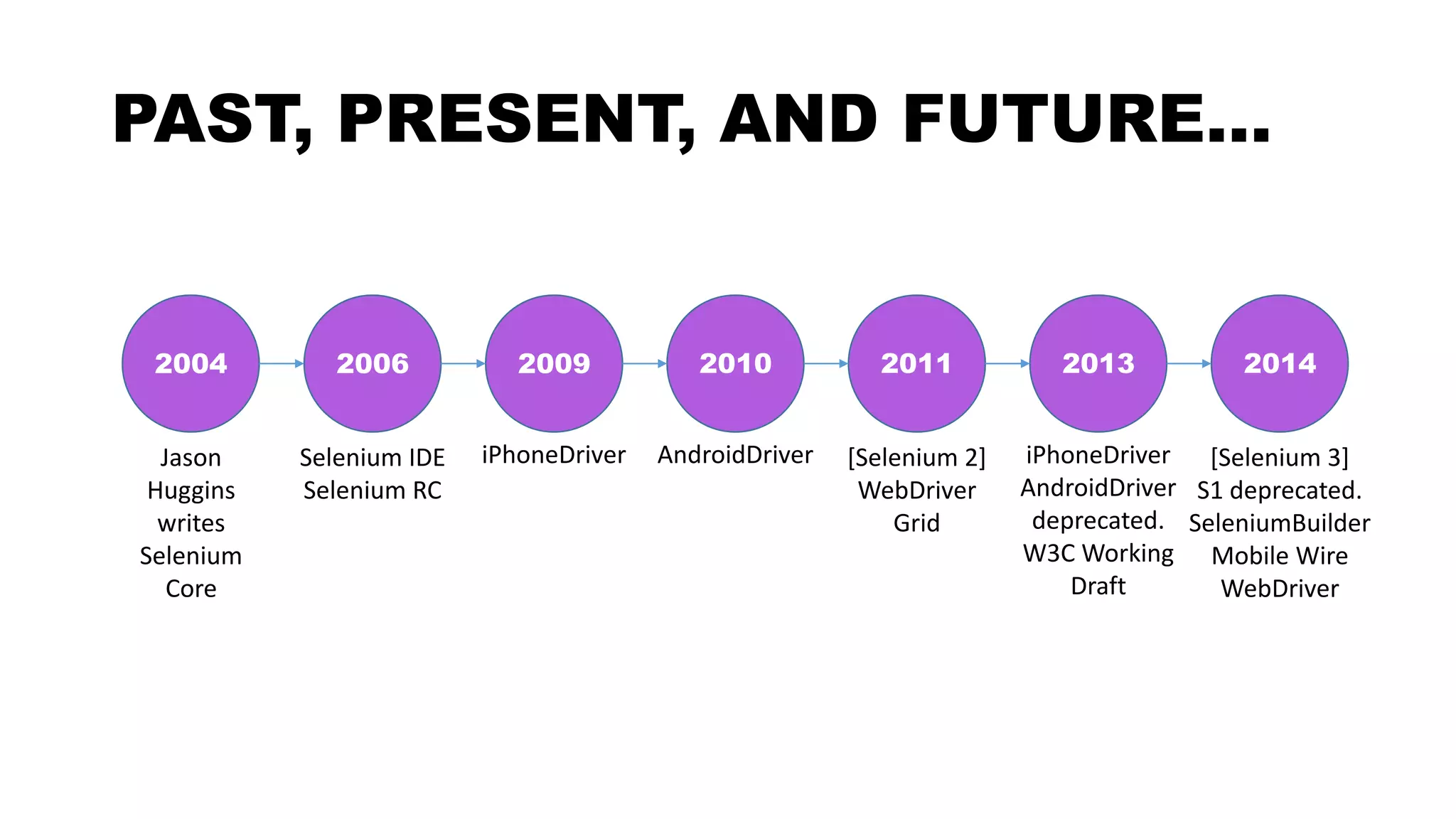 PAST, PRESENT, AND FUTURE...

2004
Jason Huggins writes Selenium Core

2006
Selenium IDE
Selenium RC

2009
iPhoneDriver

2010
AndroidDriver

2011
[Selenium 2]
WebDriver
Grid

2013
iPhoneDriver
AndroidDriver deprecated.
W3C Working Draft

2014
[Selenium 3]
S1 deprecated.
SeleniumBuilder
Mobile Wire WebDriver